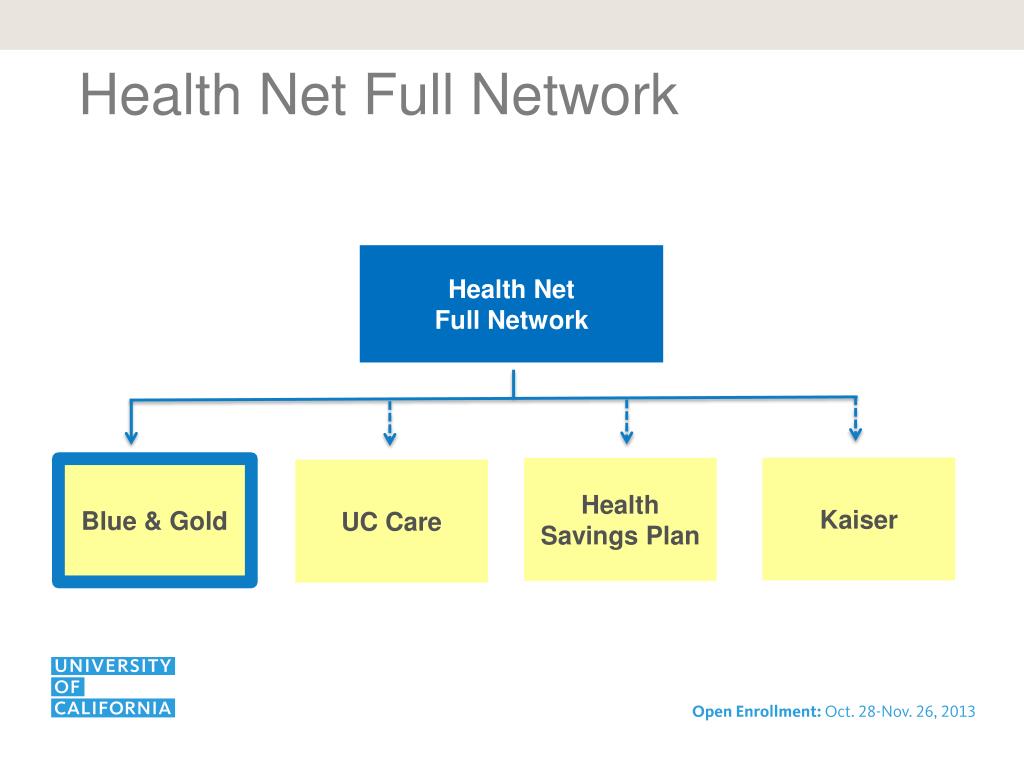 Health Net Full Network

Health Net
Full Network

Blue & Gold

UC Care

Health
Savings Plan

Kaiser

UNIVERSITY
OF
CALIFORNIA

Open Enrollment: Oct. 28-Nov. 26, 2013